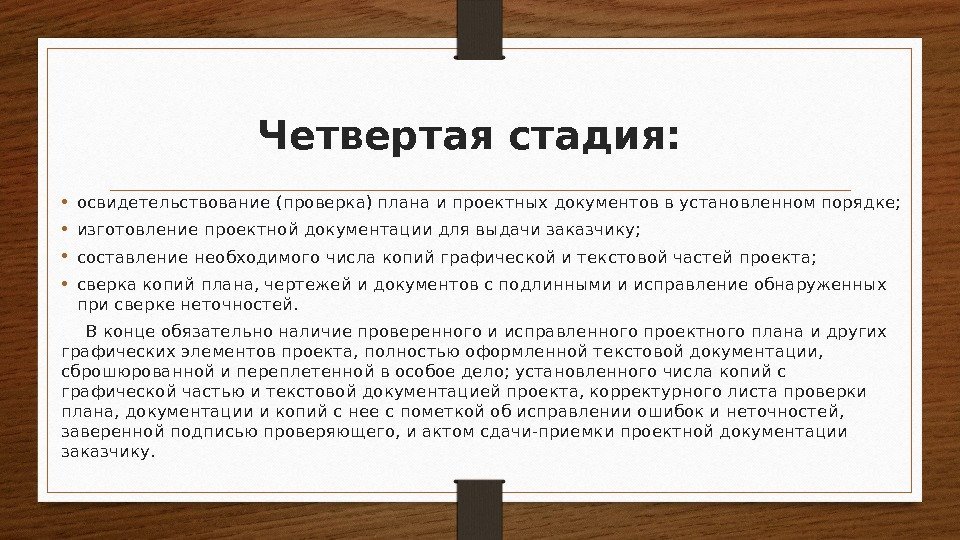 Четвертая стадия:

• освидетельствование (проверка) плана и проектных документов в установленном порядке;
• изготовление проектной документации для выдачи заказчику;
• составление необходимого числа копий графической и текстовой частей проекта;
• сверка копий плана, чертежей и документов с подлинными и исправление обнаруженных при сверке неточностей.

В конце обязательно наличие проверенного и исправленного проектного плана и других графических элементов проекта, полностью оформленной текстовой документации, сброшюрованной и переплетенной в особое дело; установленного числа копий с графической частью и текстовой документацией проекта, корректурного листа проверки плана, документации и копий с нее с пометкой об исправлении ошибок и неточностей, заверенной подписью проверяющего, и актом сдачи-приемки проектной документации заказчику.